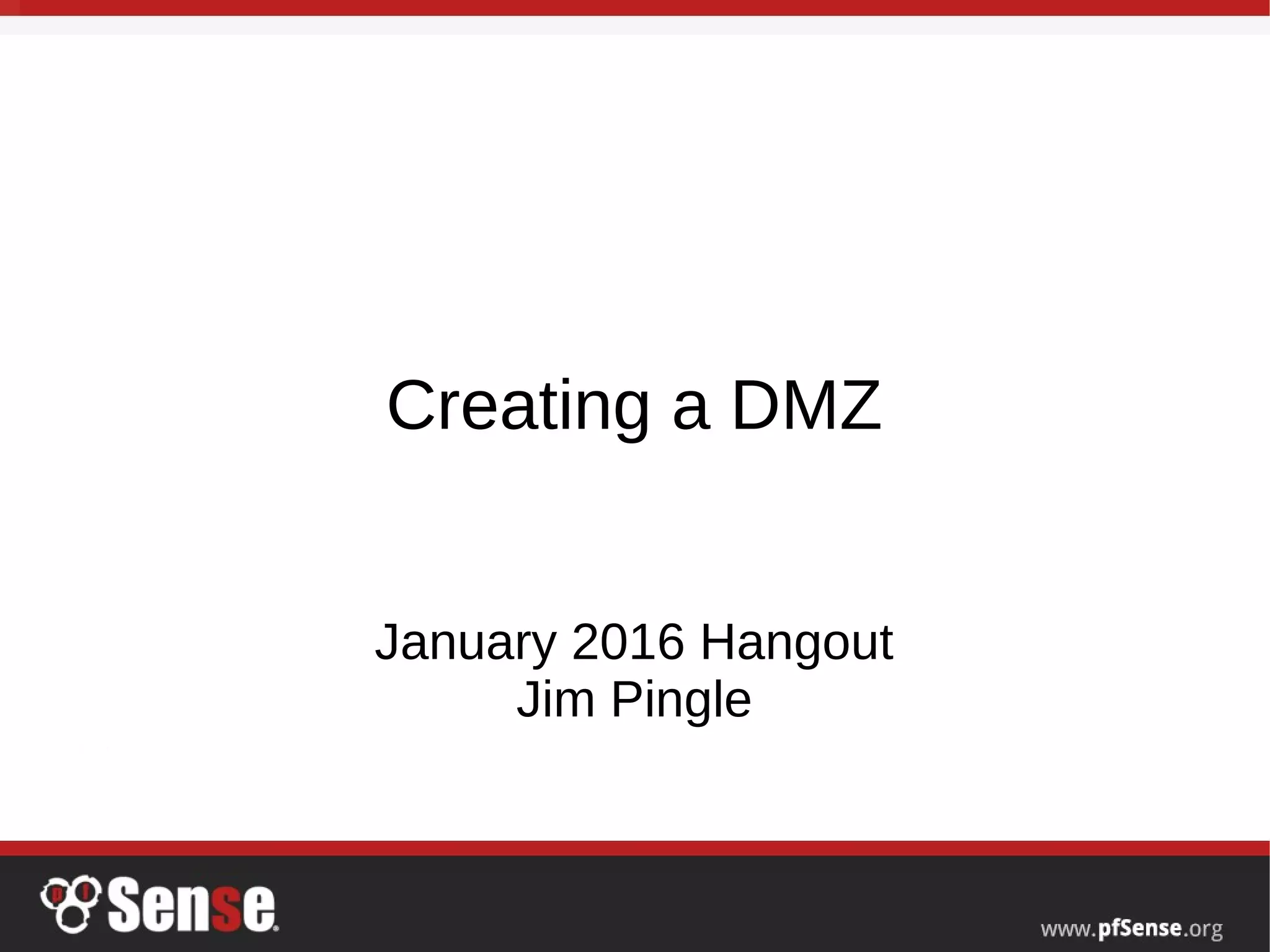 Creating a DMZ

January 2016 Hangout
Jim Pingle

pfSense

www.pfSense.org